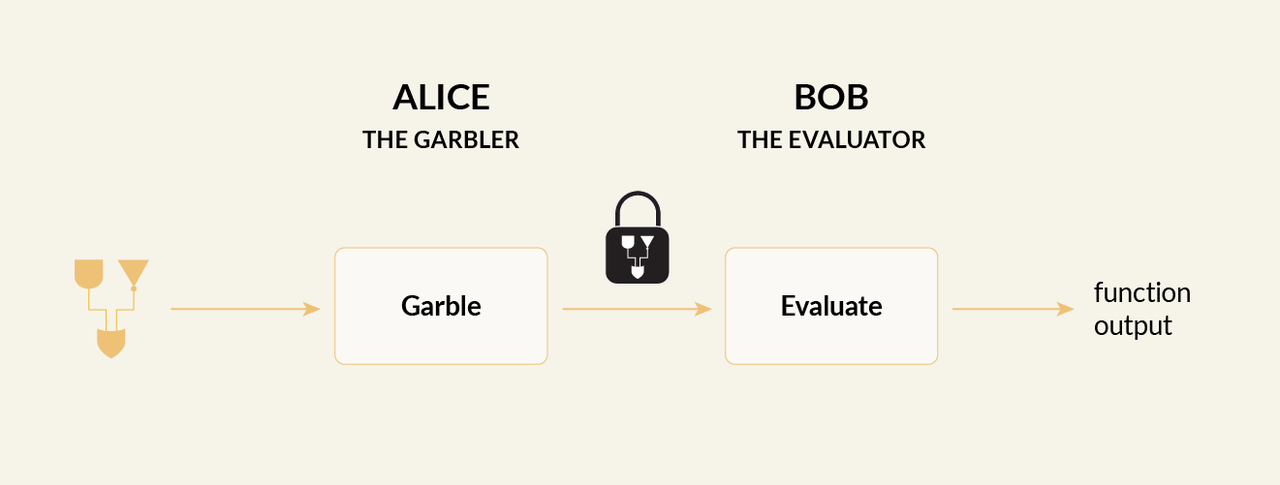 ALICE
THE GARBLER

BOB
THE EVALUATOR

Garble

Evaluate

function output